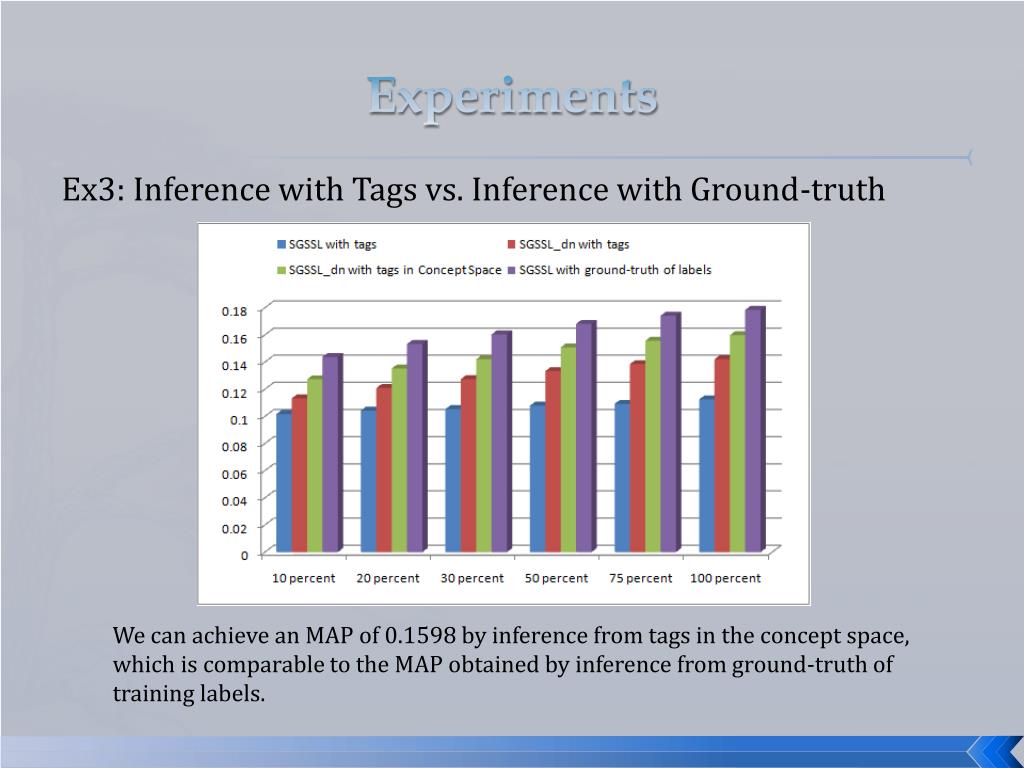 Experiments

Ex3: Inference with Tags vs. Inference with Ground-truth

SGSSL with tags
SGSSL_dn with tags
SGSSL_dn with tags in Concept Space
SGSSL with ground-truth of labels

0.18
0.16
0.14
0.12
0.1
0.08
0.06
0.04
0.02
0

10 percent
20 percent
30 percent
50 percent
75 percent
100 percent

We can achieve an MAP of 0.1598 by inference from tags in the concept space, which is comparable to the MAP obtained by inference from ground-truth of training labels.